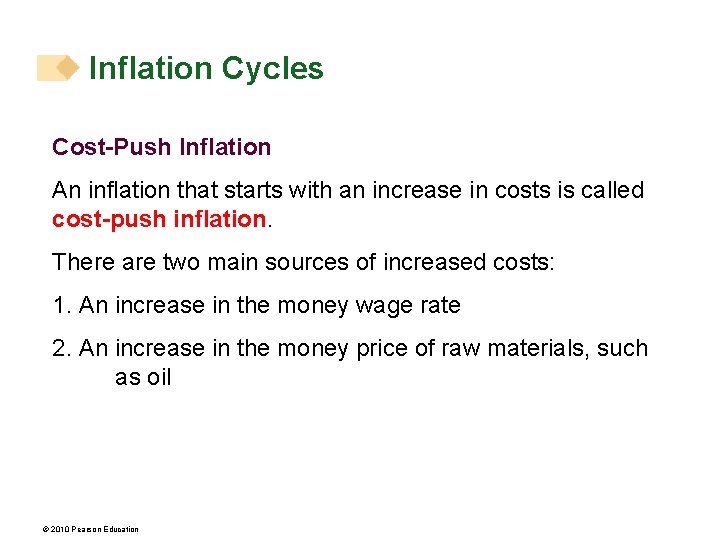 Inflation Cycles

Cost-Push Inflation

An inflation that starts with an increase in costs is called cost-push inflation.

There are two main sources of increased costs:

1. An increase in the money wage rate

2. An increase in the money price of raw materials, such as oil

© 2010 Pearson Education